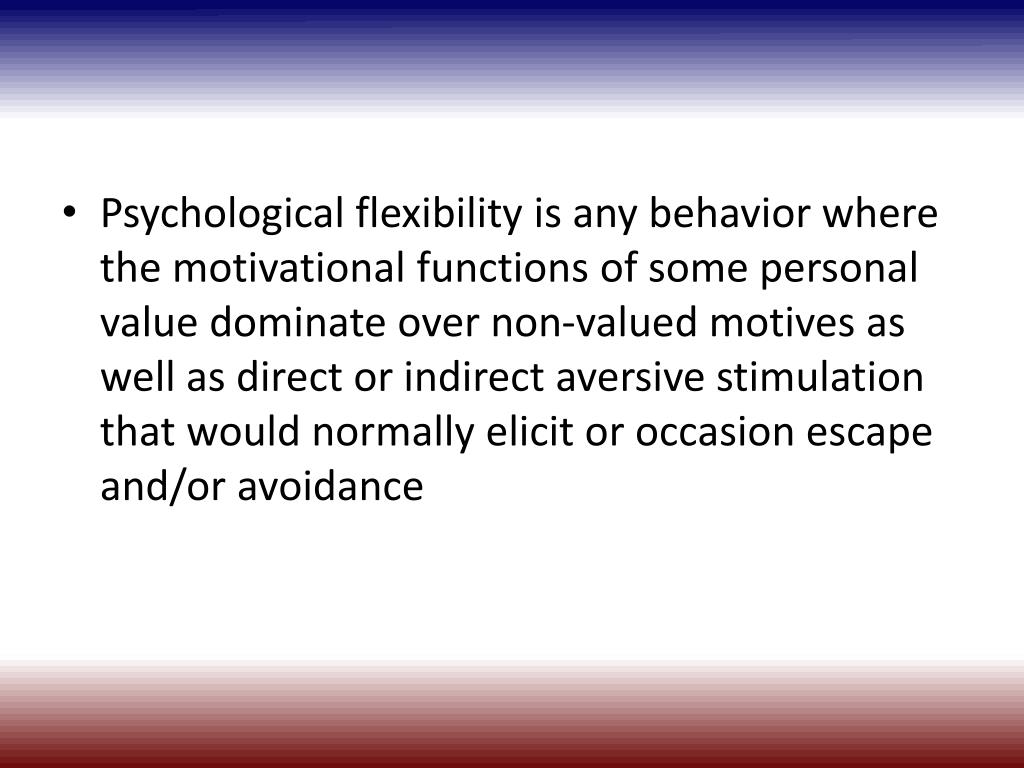 • Psychological flexibility is any behavior where the motivational functions of some personal value dominate over non-valued motives as well as direct or indirect aversive stimulation that would normally elicit or occasion escape and/or avoidance